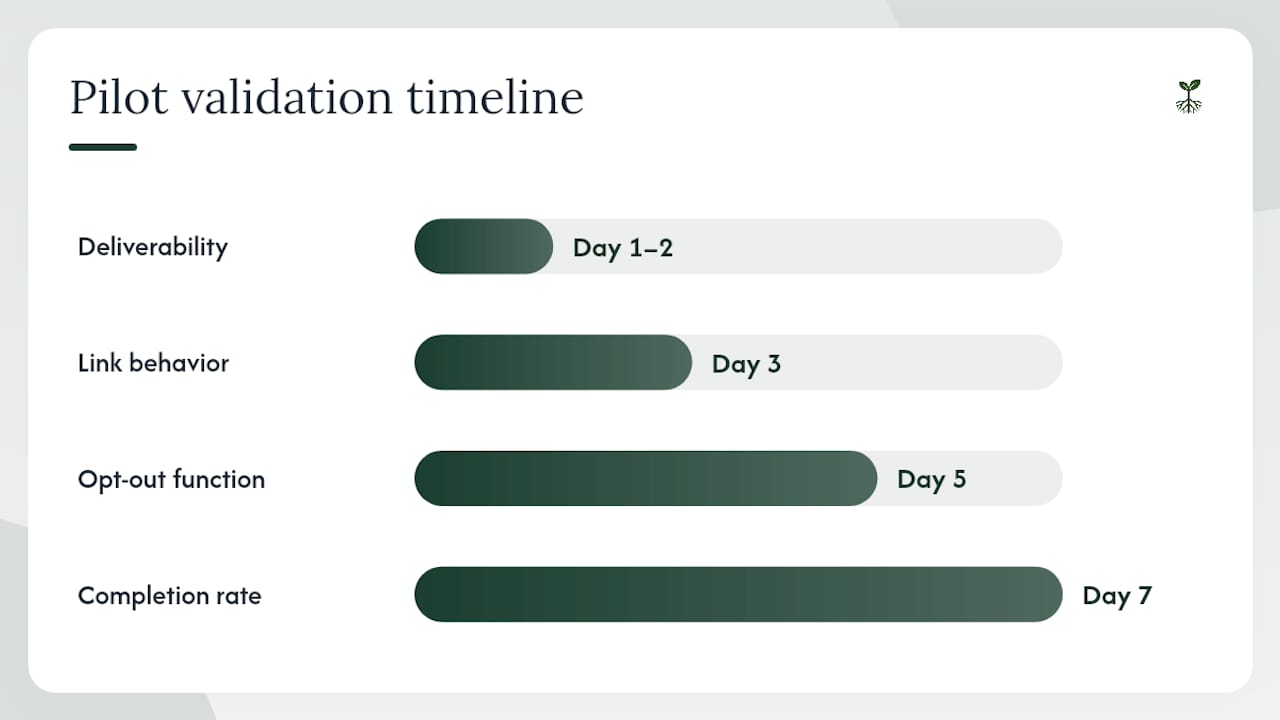 Pilot validation timeline

Deliverability
Day 1–2

Link behavior
Day 3

Opt-out function
Day 5

Completion rate
Day 7